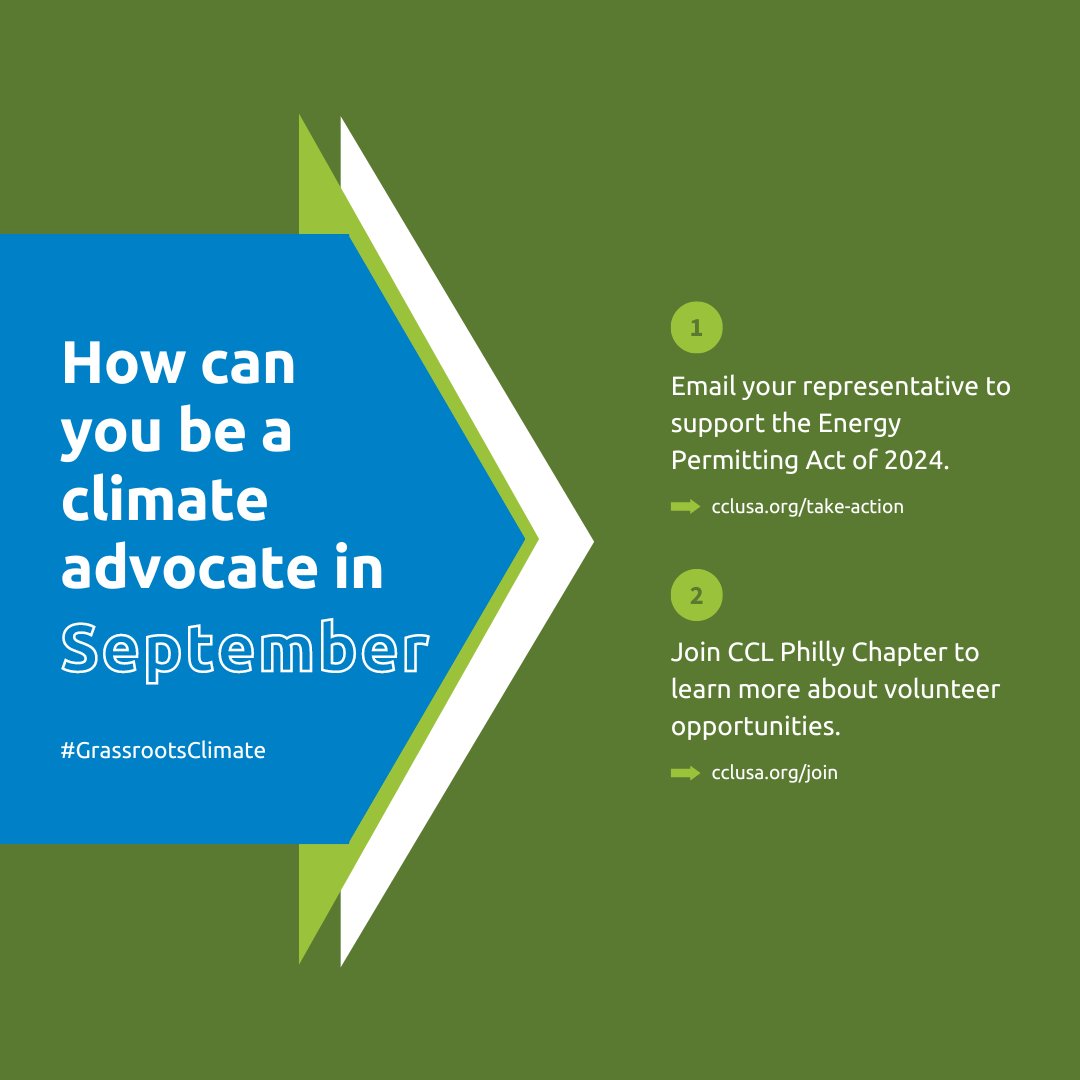 How can you be a climate advocate in September

#GrassrootsClimate

1

Email your representative to support the Energy Permitting Act of 2024.

➡ cclusa.org/take-action

2

Join CCL Philly Chapter to learn more about volunteer opportunities.

➡ cclusa.org/join